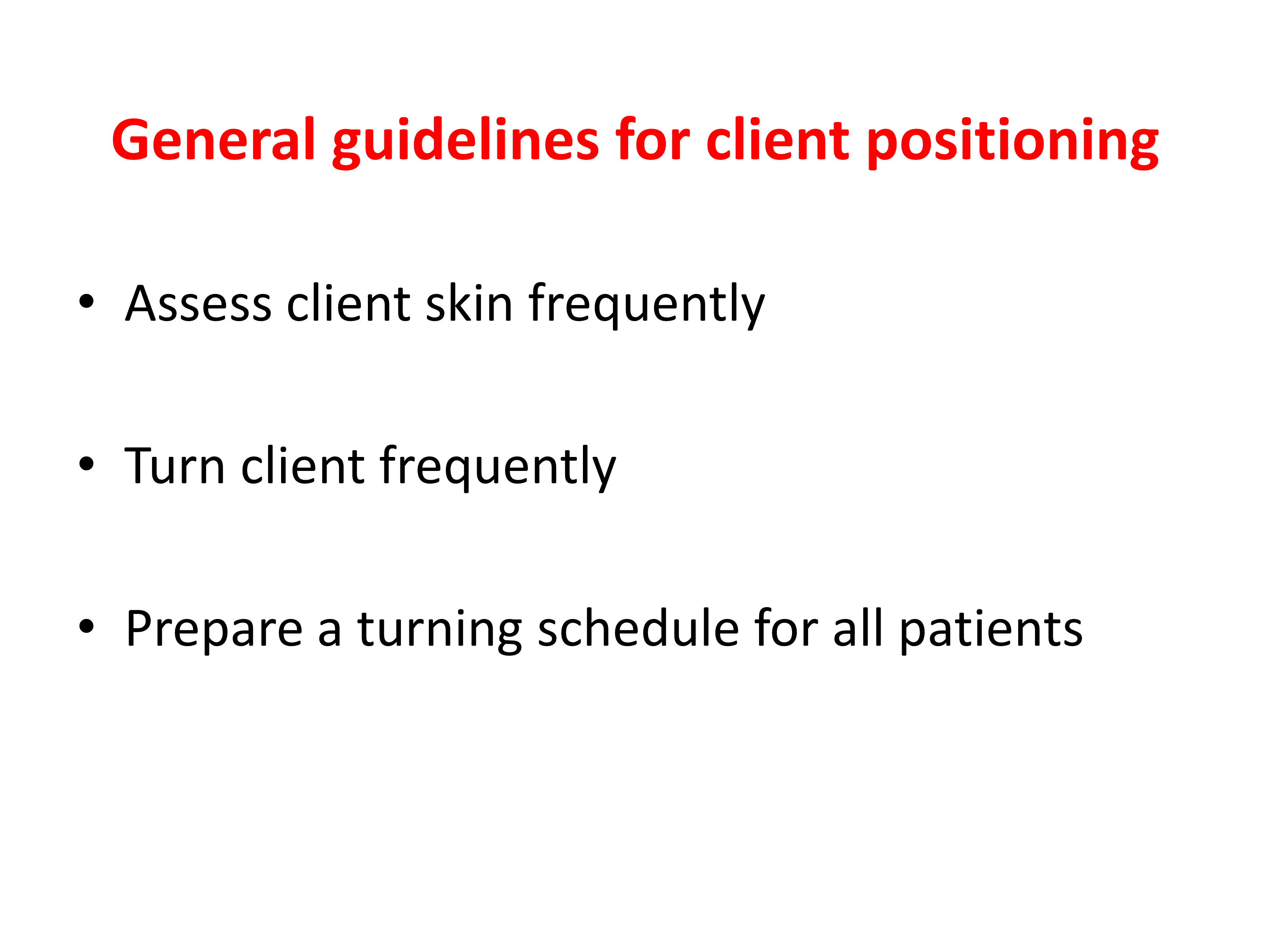 General guidelines for client positioning

• Assess client skin frequently

• Turn client frequently

• Prepare a turning schedule for all patients